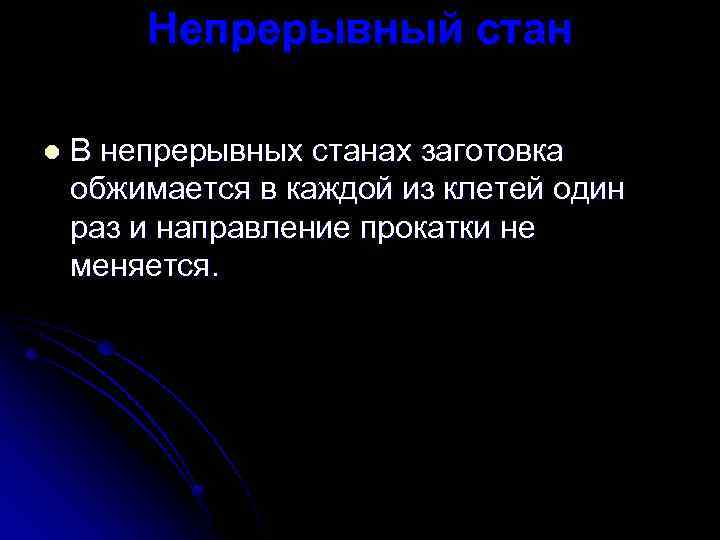 Непрерывный стан

В непрерывных станах заготовка обжимается в каждой из клетей один раз и направление прокатки не меняется.